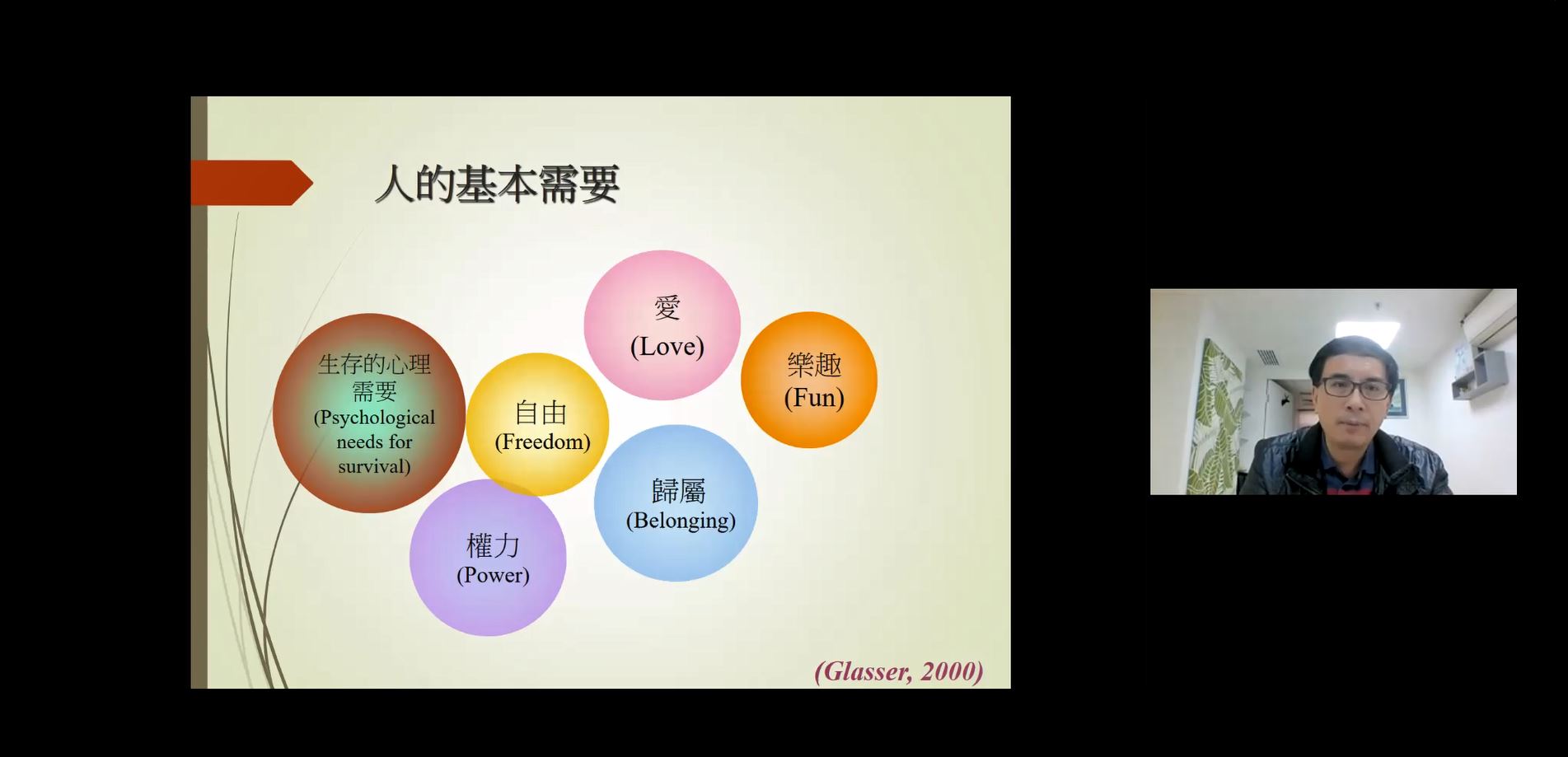 人的基本需要

生存的心理需要 (Psychological needs for survival)

自由 (Freedom)

愛 (Love)

樂趣 (Fun)

歸屬 (Belonging)

權力 (Power)

(Glasser, 2000)